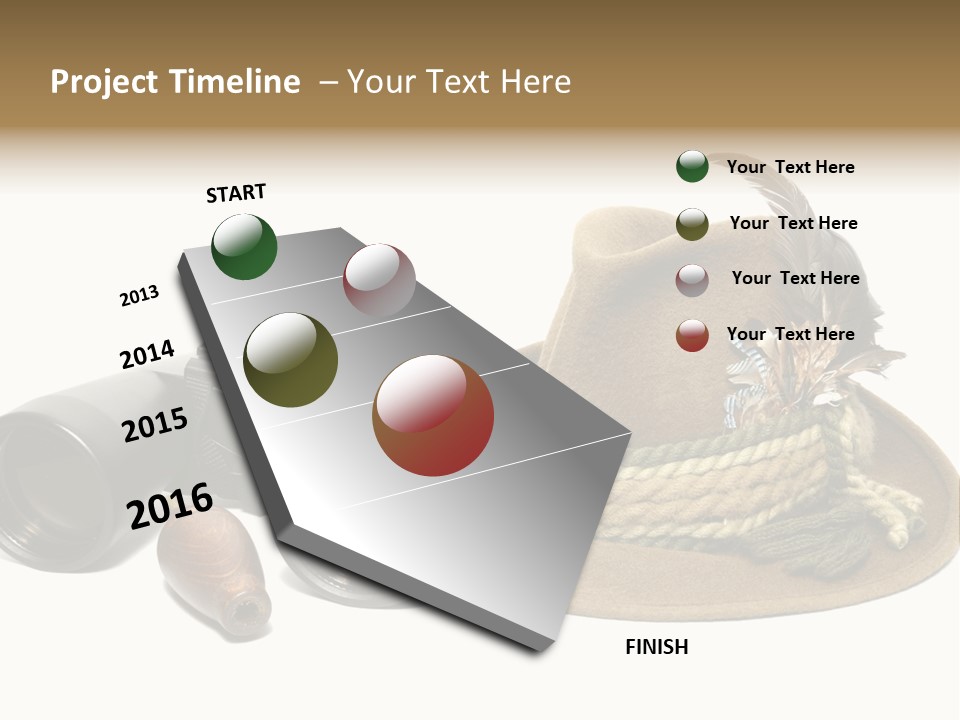 Project Timeline – Your Text Here

START

2013

2014

2015

2016

FINISH

Your Text Here

Your Text Here

Your Text Here

Your Text Here